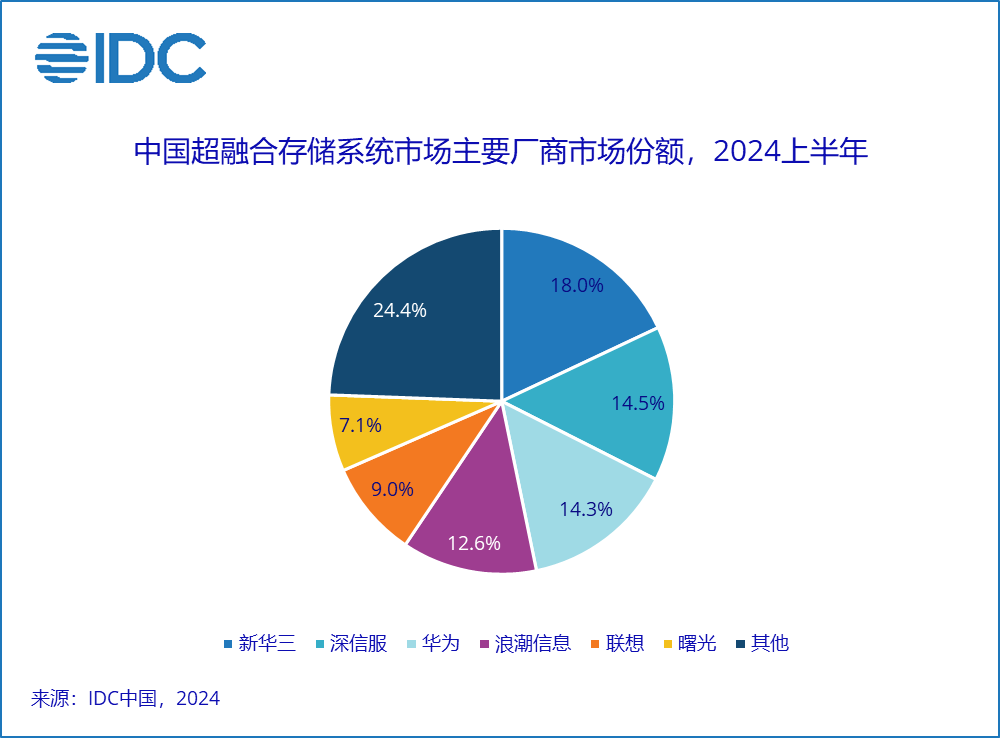 IDC

中国超融合存储系统市场主要厂商市场份额，2024上半年

18.0%
14.5%
14.3%
12.6%
9.0%
7.1%
24.4%

新华三 深信服 华为 浪潮信息 联想 曙光 其他

来源：IDC中国，2024